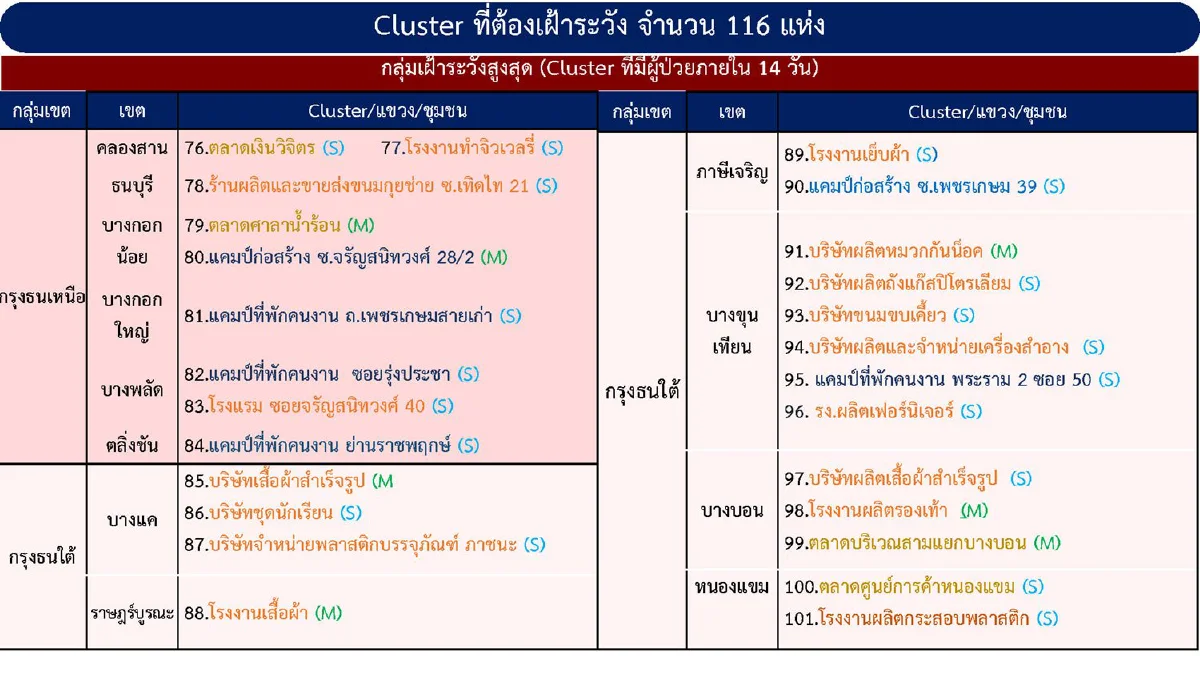 Cluster ที่ต้องเฝ้าระวัง จำนวน 116 แห่ง

กลุ่มเฝ้าระวังสูงสุด (Cluster ที่มีผู้ป่วยภายใน 14 วัน)

| กลุ่มเขต | เขต | Cluster/แขวง/ชุมชน |
|---|---|---|
| กรุงธนเหนือ | คลองสาน | 76.ตลาดเงินวิจิตร (S) 77.โรงงานทำจิวเวลรี่ (S) |
| | ธนบุรี | 78.ร้านผลิตและขายส่งขนมกุยช่าย ซ.เทิดไท 21 (S) |
| | บางกอกน้อย | 79.ตลาดศาลาน้ำร้อน (M) 80.แคมป์ก่อสร้าง ซ.จรัญสนิทวงศ์ 28/2 (M) |
| | บางกอกใหญ่ | 81.แคมป์ที่พักคนงาน ถ.เพชรเกษมสายเก่า (S) |
| | บางพลัด | 82.แคมป์ที่พักคนงาน ซอยรุ่งประชา (S) 83.โรงแรม ซอยจรัญสนิทวงศ์ 40 (S) |
| | ตลิ่งชัน | 84.แคมป์ที่พักคนงาน ย่านราชพฤกษ์ (S) |
| กรุงธนใต้ | บางแค | 85.บริษัทเสื้อผ้าสำเร็จรูป (M 86.บริษัทชุดนักเรียน (S) 87.บริษัทจำหน่ายพลาสติกบรรจุภัณฑ์ ภาชนะ (S) |
| | ราษฎร์บูรณะ | 88.โรงงานเสื้อผ้า (M) |

| กลุ่มเขต | เขต | Cluster/แขวง/ชุมชน |
|---|---|---|
| กรุงธนใต้ | ภาษีเจริญ | 89.โรงงานเย็บผ้า (S) 90.แคมป์ก่อสร้าง ซ.เพชรเกษม 39 (S) |
| | บางขุนเทียน | 91.บริษัทผลิตหมวกกันน็อค (M) 92.บริษัทผลิตถังแก๊สปิโตรเลียม (S) 93.บริษัทขนมขบเคี้ยว (S) 94.บริษัทผลิตและจำหน่ายเครื่องสำอาง (S) 95. แคมป์ที่พักคนงาน พระราม 2 ซอย 50 (S) 96. รง.ผลิตเฟอร์นิเจอร์ (S) |
| | บางบอน | 97.บริษัทผลิตเสื้อผ้าสำเร็จรูป (S) 98.โรงงานผลิตรองเท้า (M) 99.ตลาดบริเวณสามแยกบางบอน (M) |
| | หนองแขม | 100.ตลาดศูนย์การค้าหนองแขม (S) 101.โรงงานผลิตกระสอบพลาสติก (S) |